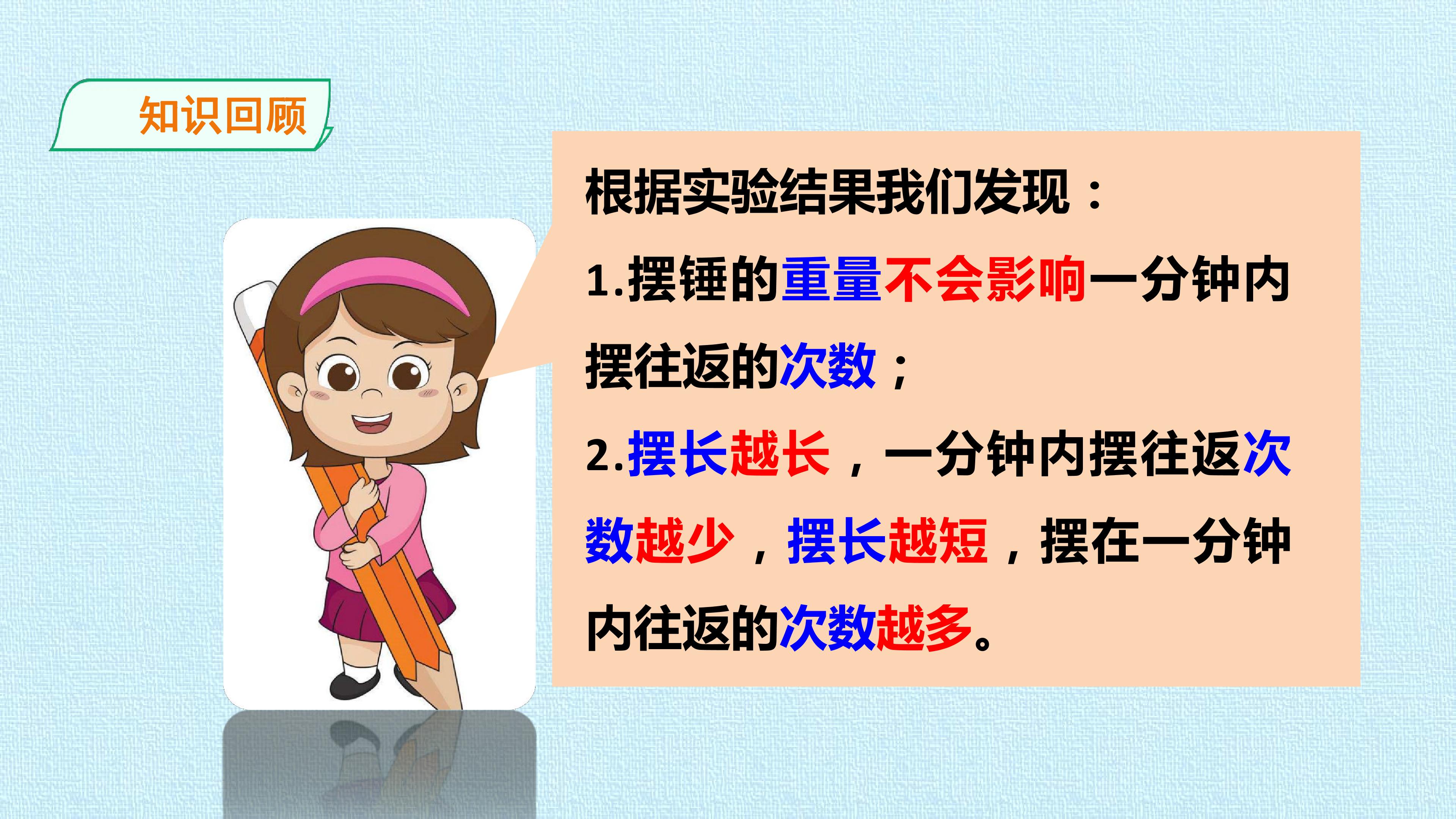 知识回顾

根据实验结果我们发现：

1.摆锤的重量不会影响一分钟内摆往返的次数；

2.摆长越长，一分钟内摆往返次数越少，摆长越短，摆在一分钟内往返的次数越多。